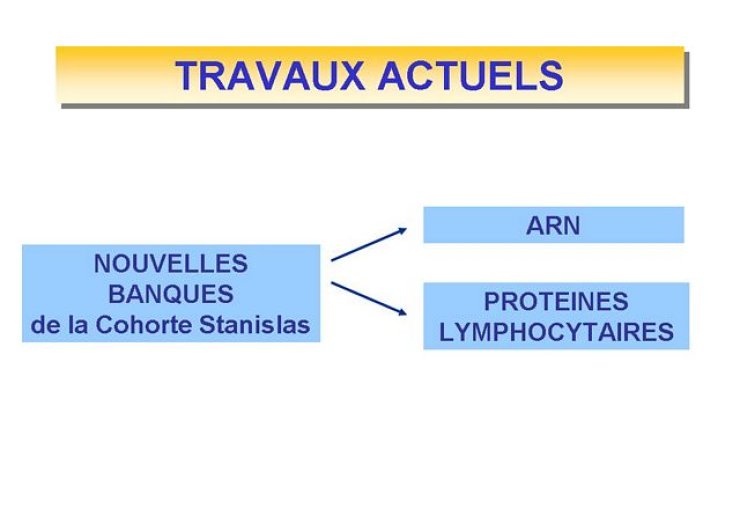 TRAVAUX ACTUELS

NOUVELLES BANQUES de la Cohorte Stanislas

ARN

PROTEINES LYMPHOCYTAIRES